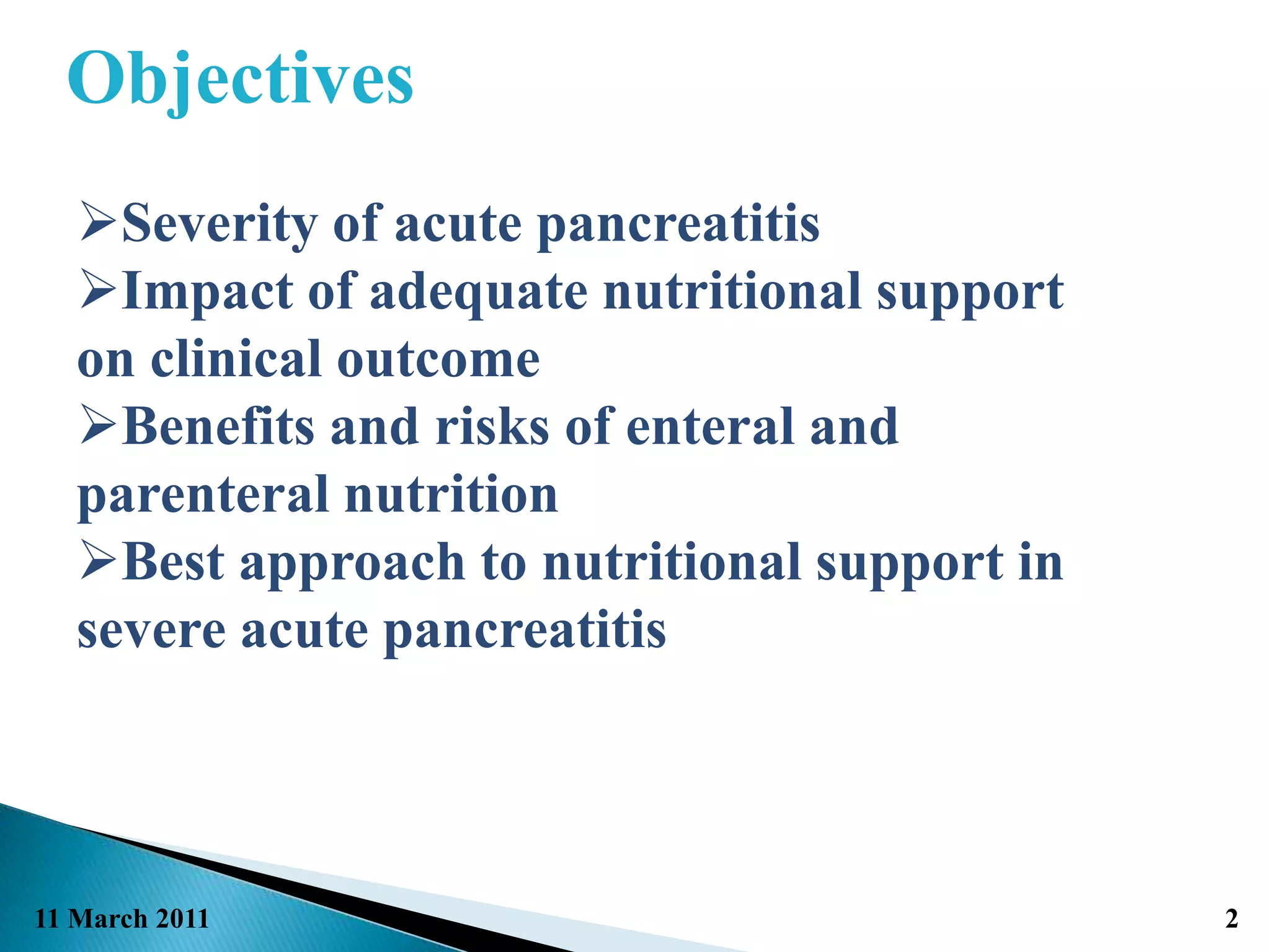 Objectives

➢Severity of acute pancreatitis
➢Impact of adequate nutritional support on clinical outcome
➢Benefits and risks of enteral and parenteral nutrition
➢Best approach to nutritional support in severe acute pancreatitis

11 March 2011

2